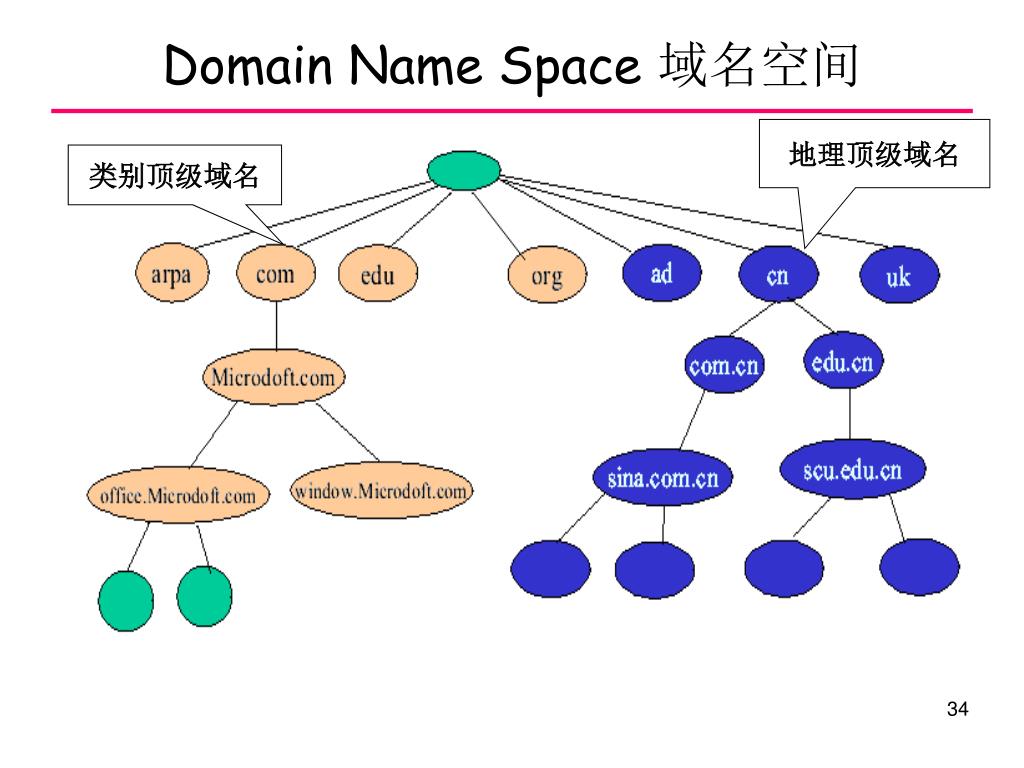 Domain Name Space 域名空间

类别顶级域名

地理顶级域名

arpa
com
edu
org
ad
cn
uk

Microdoft.com
com.cn
edu.cn

office.Microdoft.com
window.Microdoft.com
sina.com.cn
scu.edu.cn

34